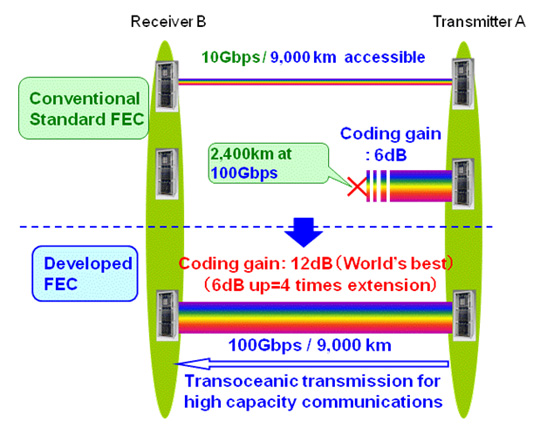 Receiver B

Transmitter A

10Gbps / 9,000 km accessible

Conventional Standard FEC

Coding gain : 6dB

2,400km at 100Gbps

Developed FEC

Coding gain: 12dB（World's best）
（6dB up=4 times extension）

100Gbps / 9,000 km

Transoceanic transmission for high capacity communications